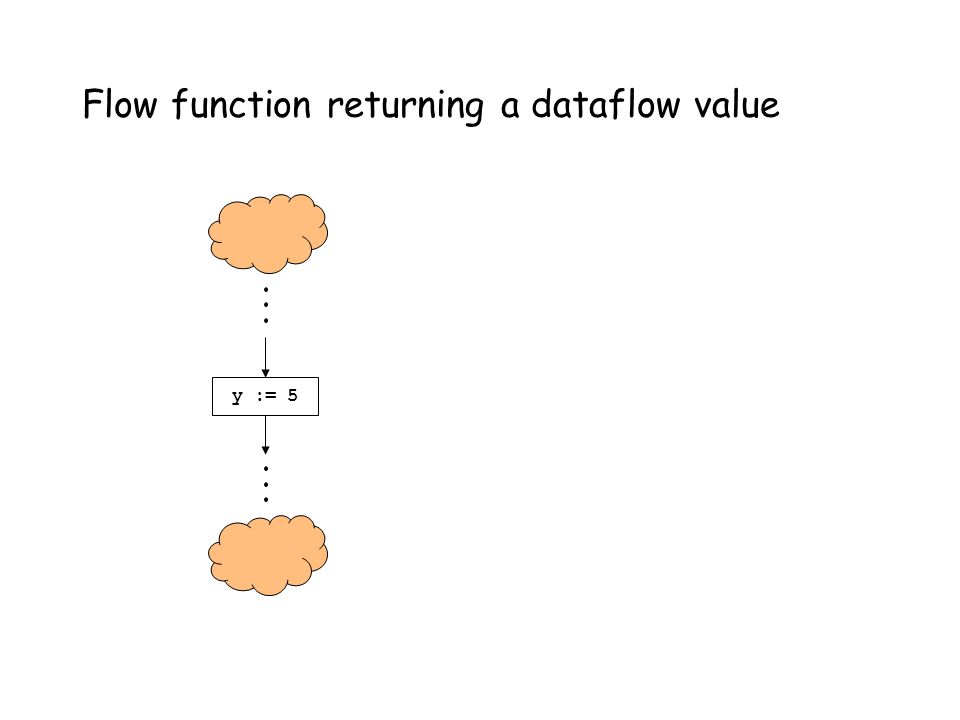 Flow function returning a dataflow value

y := 5